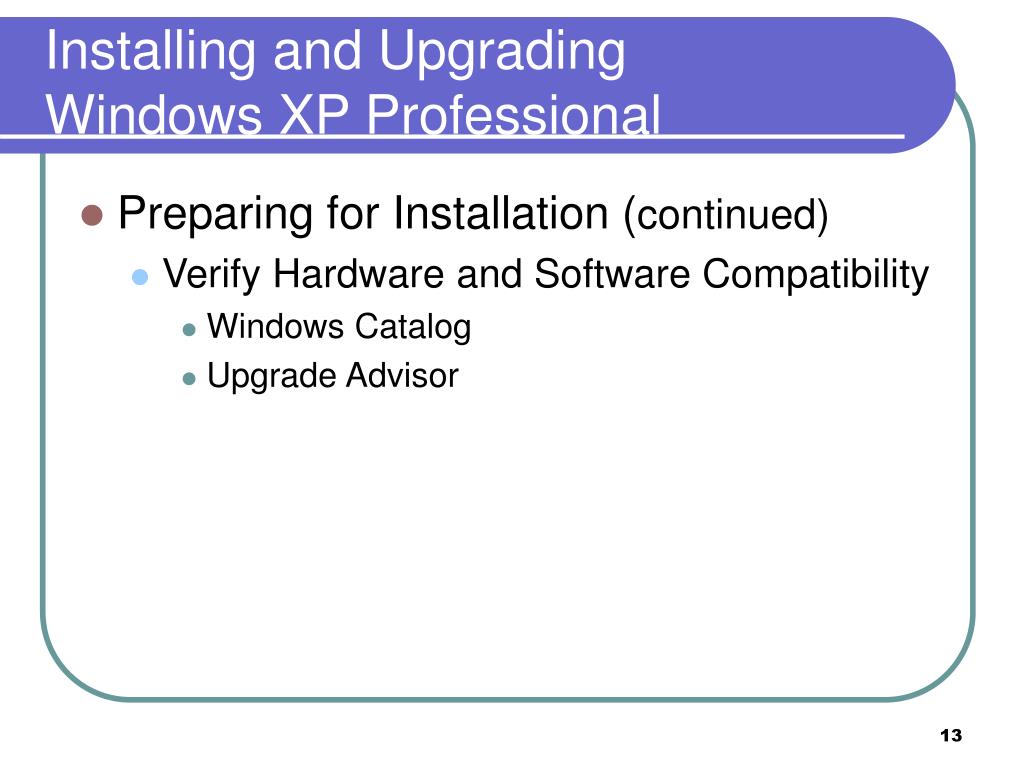 Installing and Upgrading Windows XP Professional

Preparing for Installation (continued)
Verify Hardware and Software Compatibility
Windows Catalog
Upgrade Advisor

13